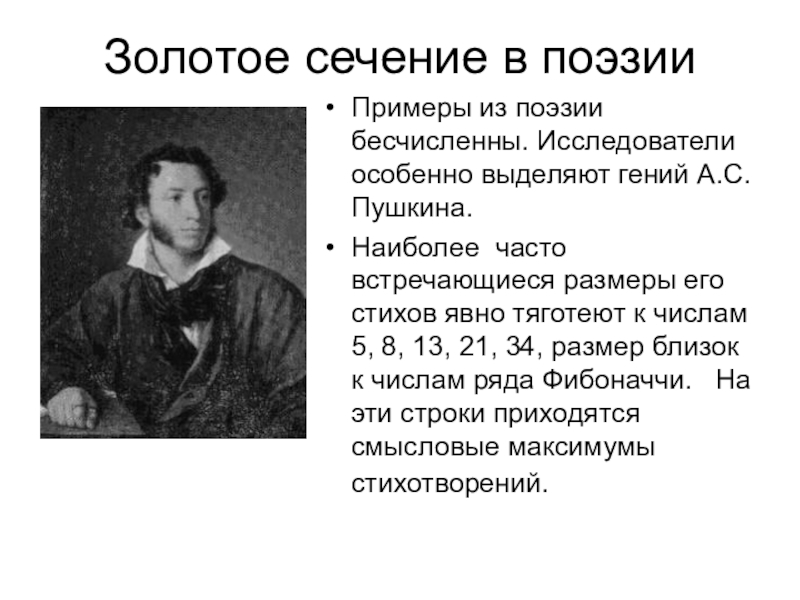 Золотое сечение в поэзии

• Примеры из поэзии бесчисленны. Исследователи особенно выделяют гений А.С. Пушкина.

• Наиболее часто встречающиеся размеры его стихов явно тяготеют к числам 5, 8, 13, 21, 34, размер близок к числам ряда Фибоначчи. На эти строки приходятся смысловые максимумы стихотворений.